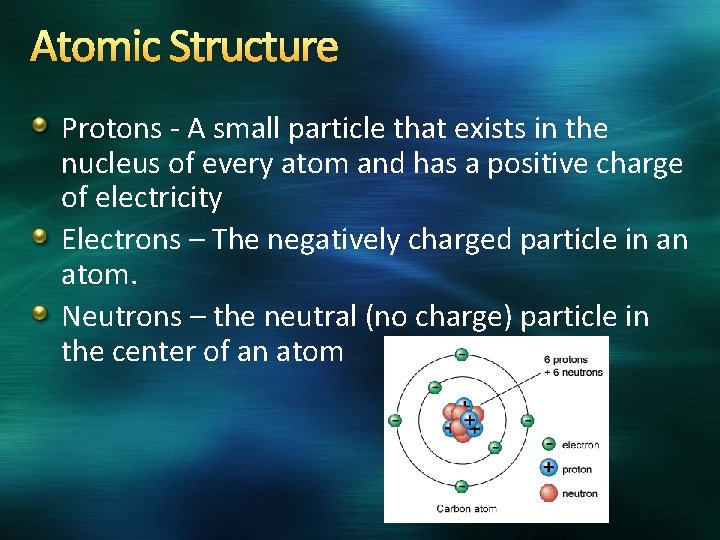 Atomic Structure

Protons - A small particle that exists in the nucleus of every atom and has a positive charge of electricity

Electrons – The negatively charged particle in an atom.

Neutrons – the neutral (no charge) particle in the center of an atom

6 protons
+ 6 neutrons

electron
proton
neutron

Carbon atom